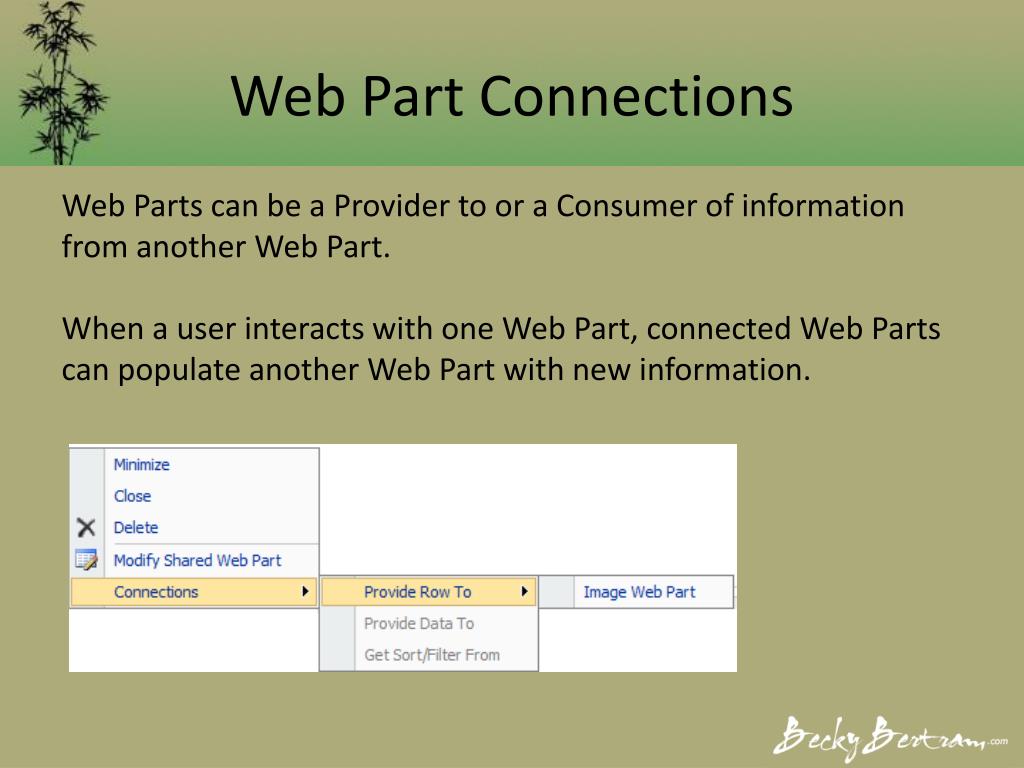 Web Part Connections

Web Parts can be a Provider to or a Consumer of information from another Web Part.

When a user interacts with one Web Part, connected Web Parts can populate another Web Part with new information.

Minimize
Close
Delete
Modify Shared Web Part
Connections
Provide Row To
Provide Data To
Get Sort/Filter From
Image Web Part

Becky Bertram.com